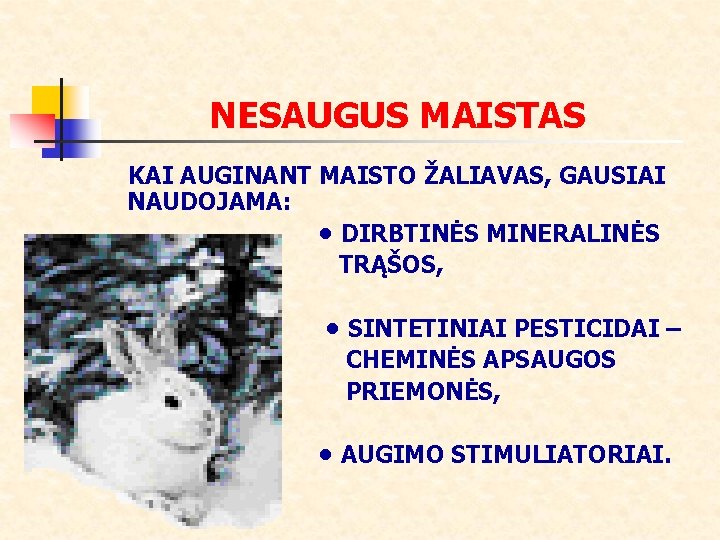 NESAUGUS MAISTAS

KAI AUGINANT MAISTO ŽALIAVAS, GAUSIAI NAUDOJAMA:

• DIRBTINĖS MINERALINĖS TRĄŠOS,

• SINTETINIAI PESTICIDAI – CHEMINĖS APSAUGOS PRIEMONĖS,

• AUGIMO STIMULIATORIAI.